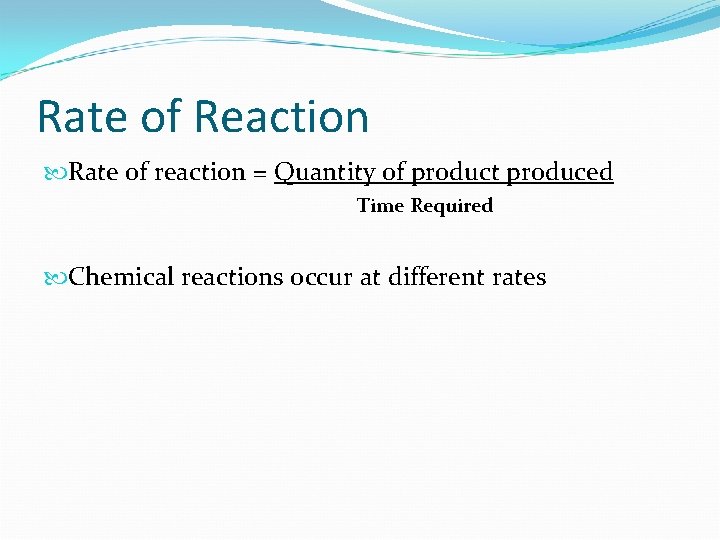 Rate of Reaction

Rate of reaction = Quantity of product produced
Time Required

Chemical reactions occur at different rates